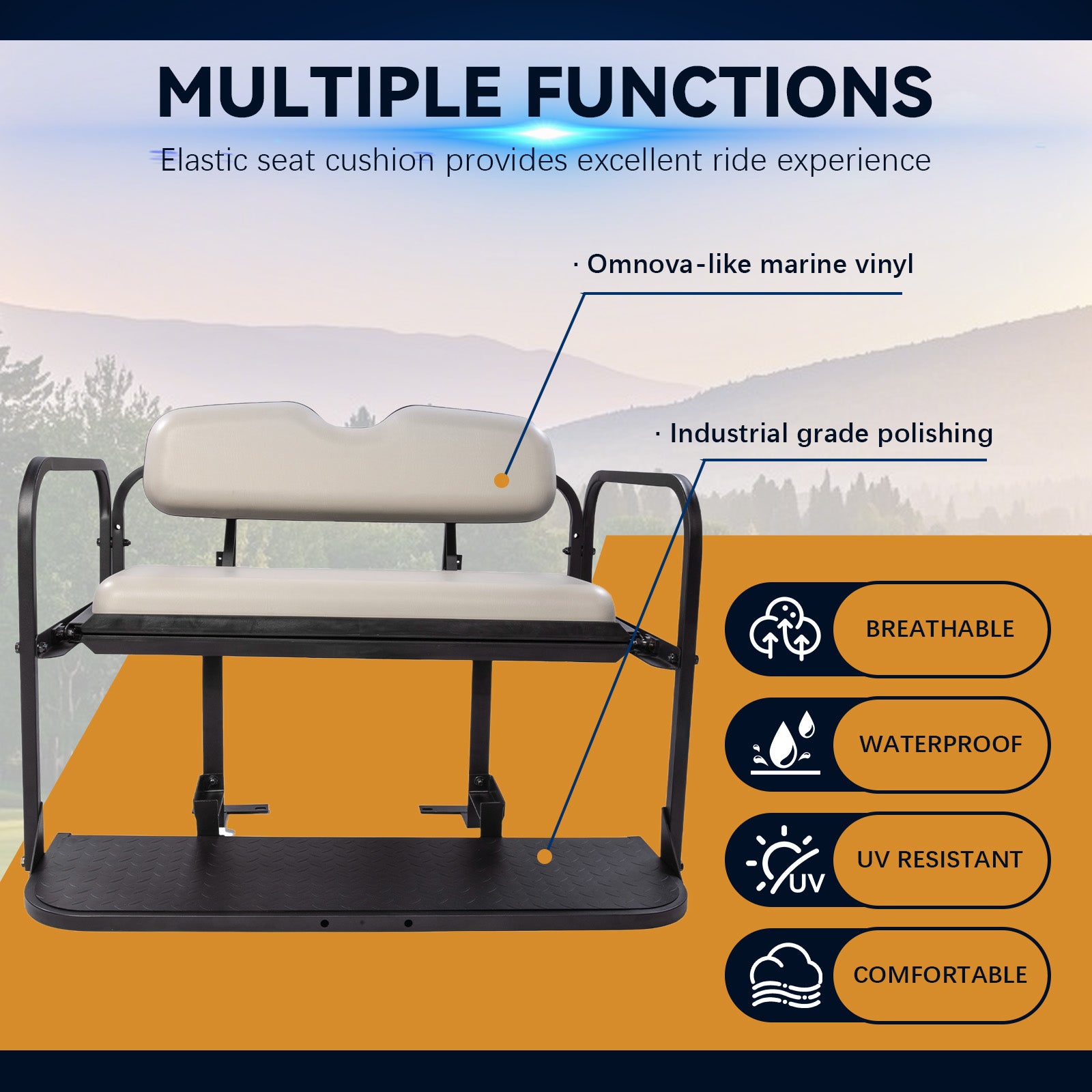 MULTIPLE FUNCTIONS

Elastic seat cushion provides excellent ride experience

· Omnova-like marine vinyl

· Industrial grade polishing

BREATHABLE

WATERPROOF

UV

UV RESISTANT

COMFORTABLE